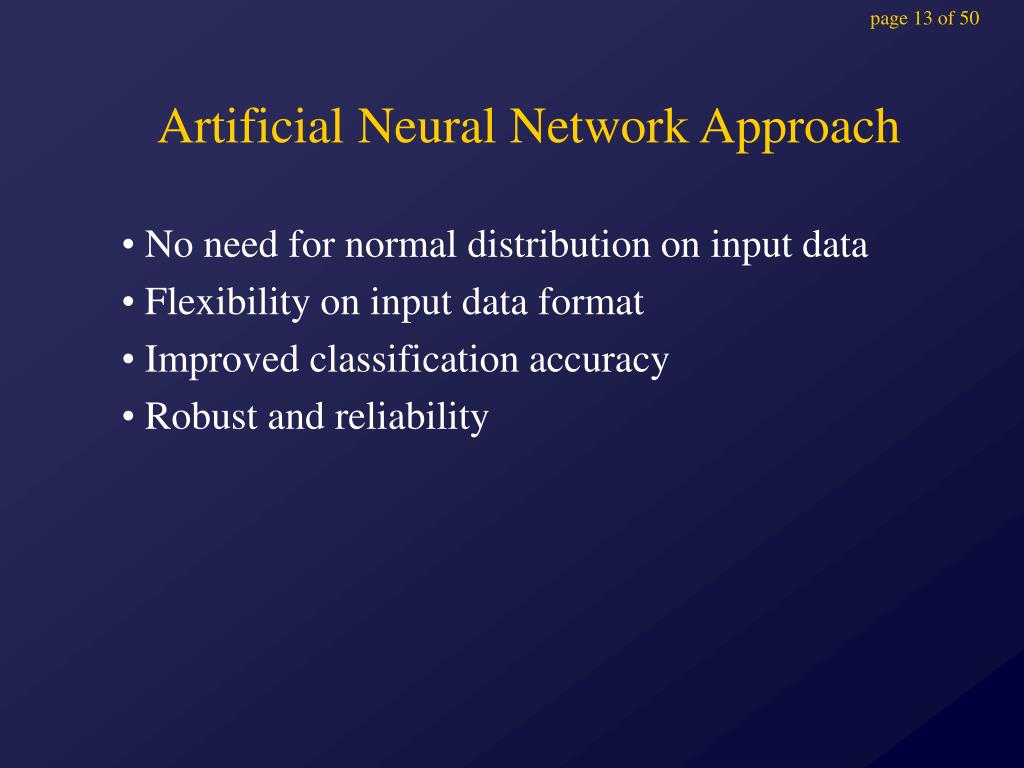 page 13 of 50

Artificial Neural Network Approach

• No need for normal distribution on input data
• Flexibility on input data format
• Improved classification accuracy
• Robust and reliability